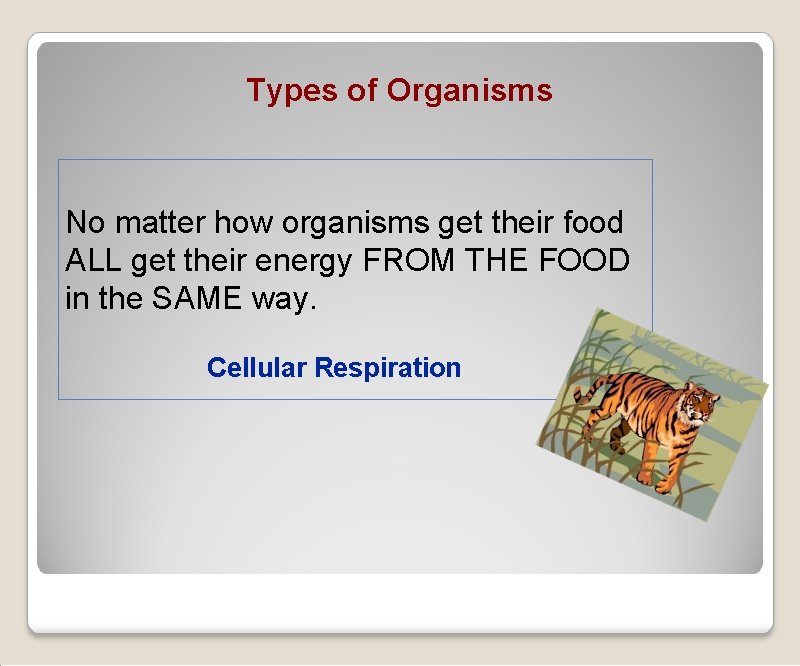 Types of Organisms

No matter how organisms get their food ALL get their energy FROM THE FOOD in the SAME way.

Cellular Respiration